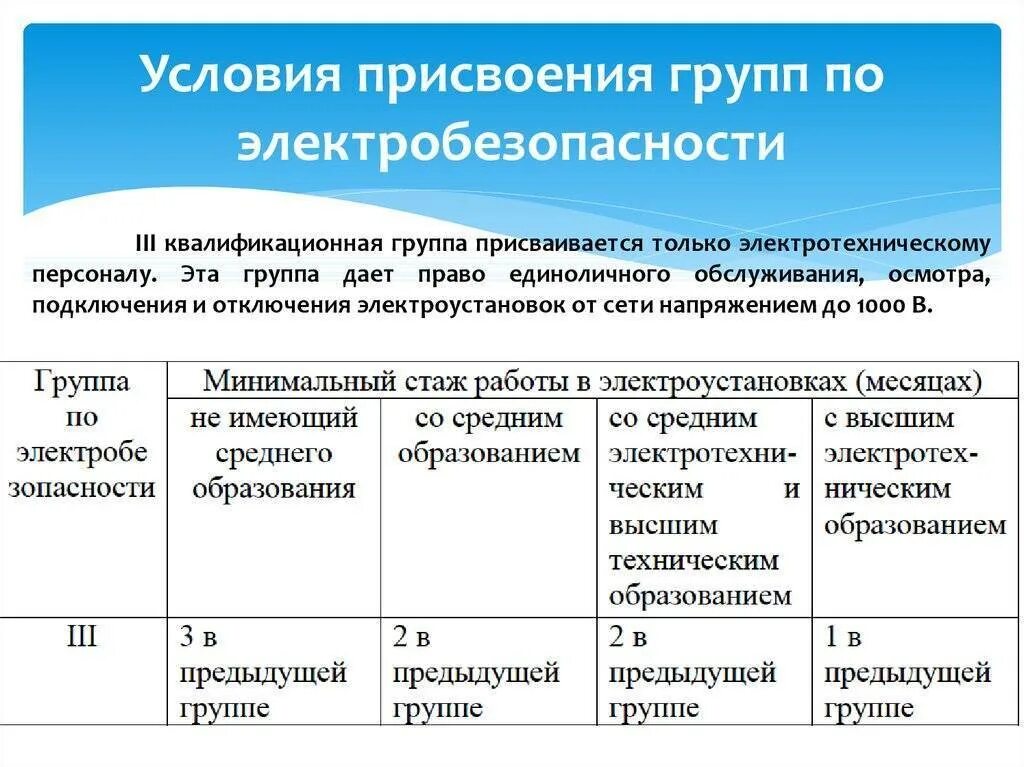 Условия присвоения групп по электробезопасности

III квалификационная группа присваивается только электротехническому персоналу. Эта группа дает право единоличного обслуживания, осмотра, подключения и отключения электроустановок от сети напряжением до 1000 В.

| Группа по электробезопасности | Минимальный стаж работы в электроустановках (месяцах) | | | |
|---|---|---|---|---|
| | не имеющий среднего образования | со средним образованием | со средним электротехническим и высшим техническим образованием | с высшим электротехническим образованием |
| III | 3 в предыдущей группе | 2 в предыдущей группе | 2 в предыдущей группе | 1 в предыдущей группе |